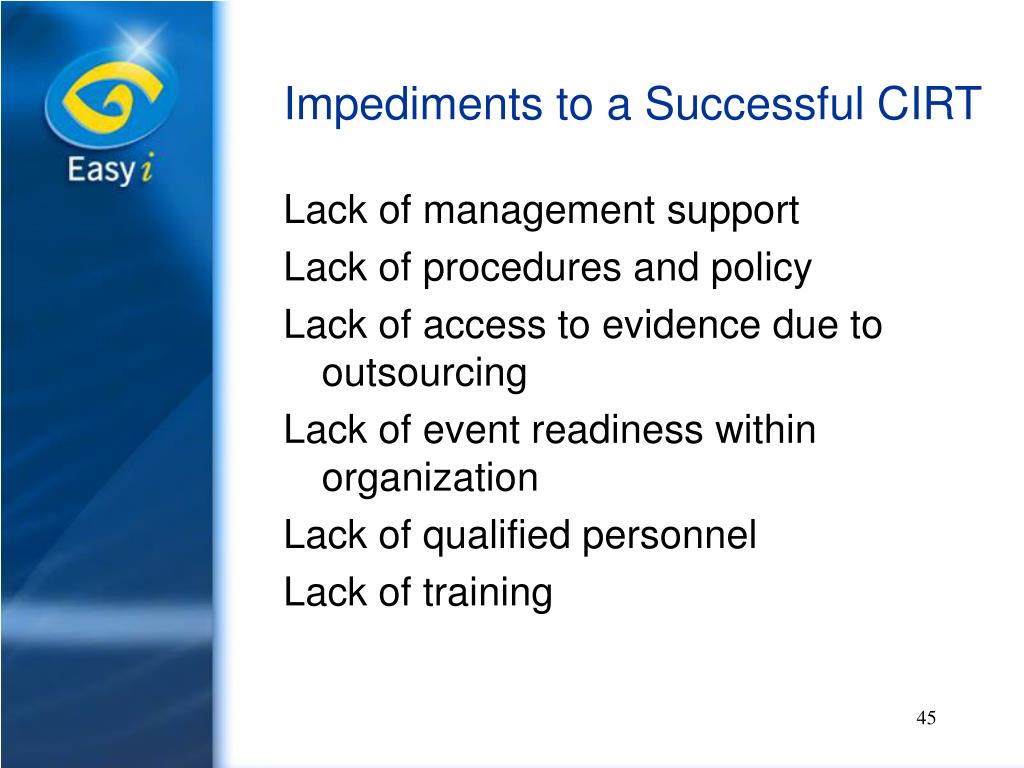 Easy i

Impediments to a Successful CIRT

Lack of management support

Lack of procedures and policy

Lack of access to evidence due to outsourcing

Lack of event readiness within organization

Lack of qualified personnel

Lack of training

45